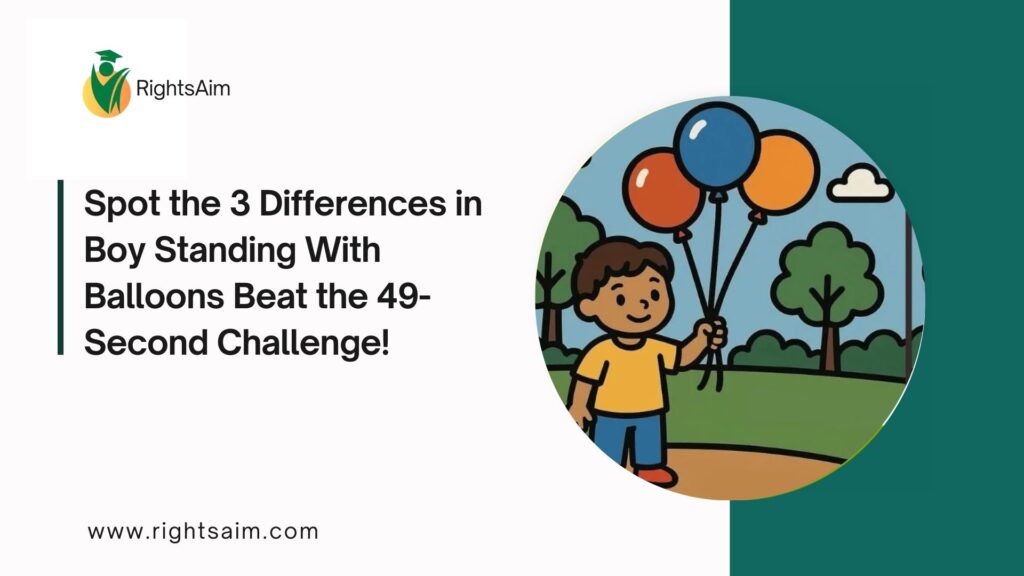 RightsAim

Spot the 3 Differences in Boy Standing With Balloons Beat the 49-Second Challenge!

www.rightsaim.com